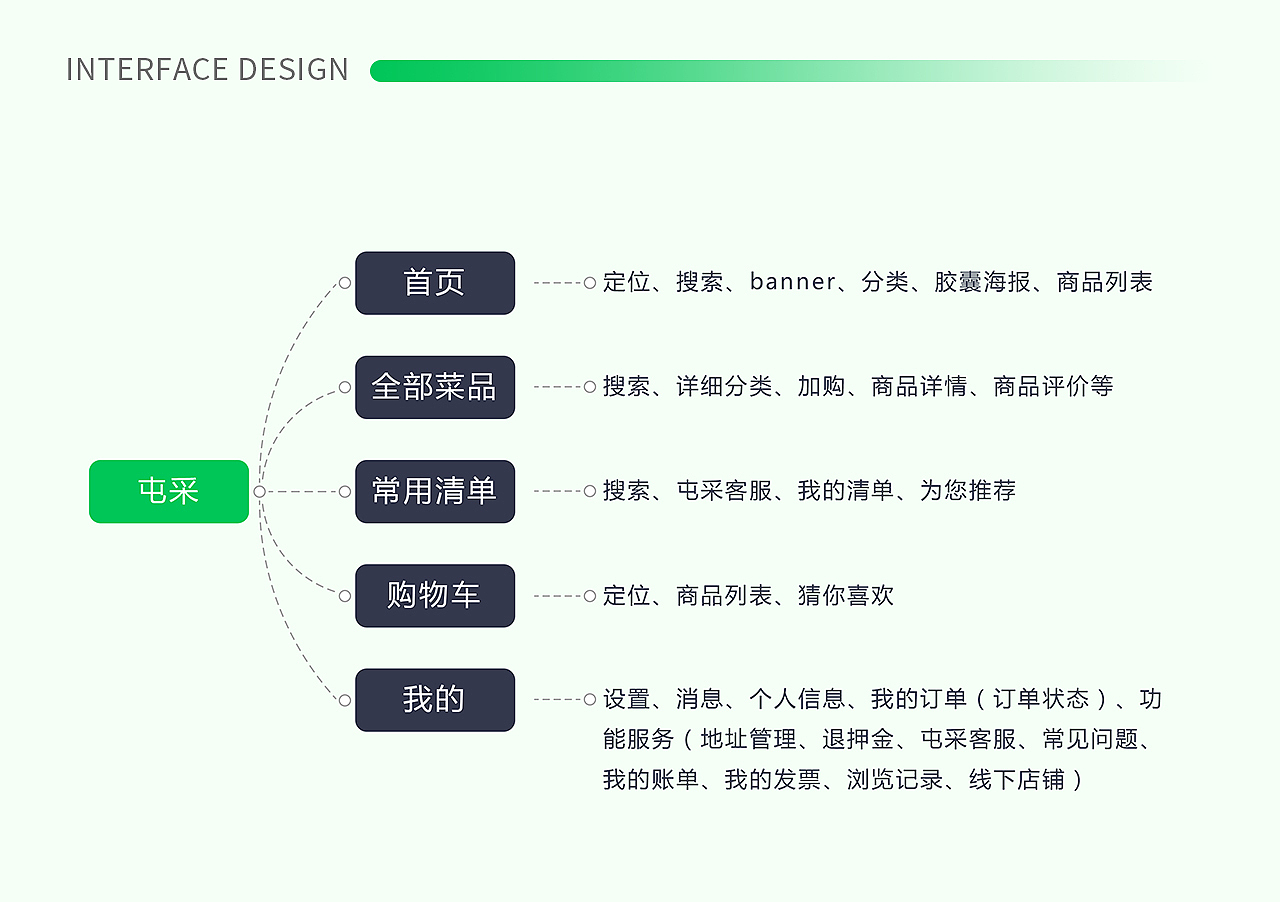 INTERFACE DESIGN

屯采

首页
定位、搜索、banner、分类、胶囊海报、商品列表

全部菜品
搜索、详细分类、加购、商品详情、商品评价等

常用清单
搜索、屯采客服、我的清单、为您推荐

购物车
定位、商品列表、猜你喜欢

我的
设置、消息、个人信息、我的订单（订单状态）、功能服务（地址管理、退押金、屯采客服、常见问题、我的账单、我的发票、浏览记录、线下店铺）